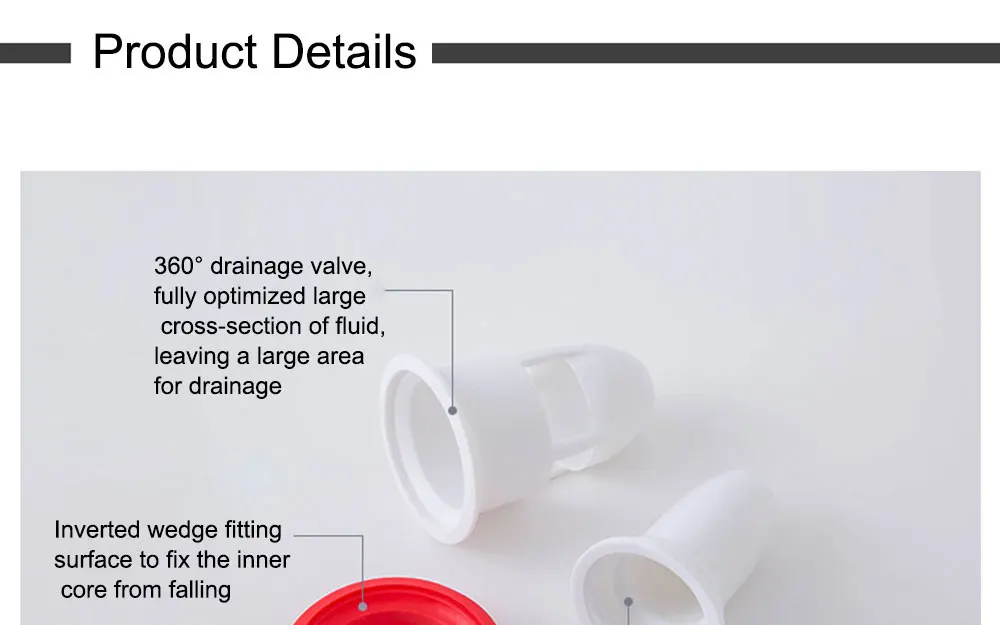 Product Details

360° drainage valve, fully optimized large cross-section of fluid, leaving a large area for drainage

Inverted wedge fitting surface to fix the inner core from falling